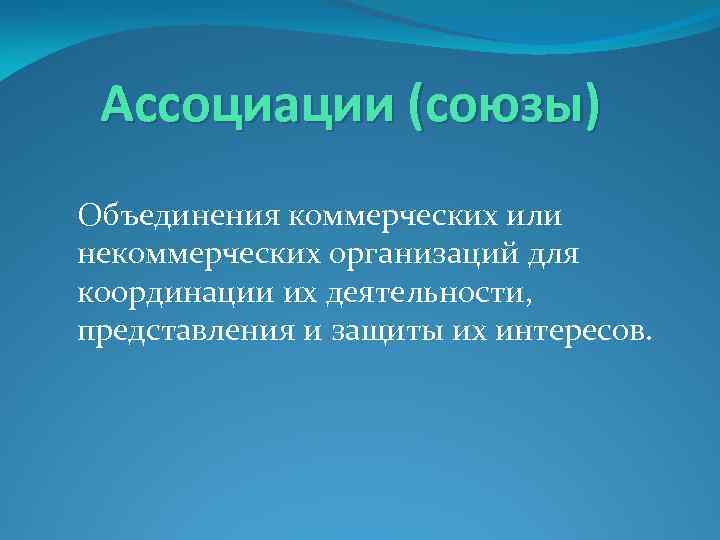 Ассоциации (союзы)

Объединения коммерческих или некоммерческих организаций для координации их деятельности, представления и защиты их интересов.